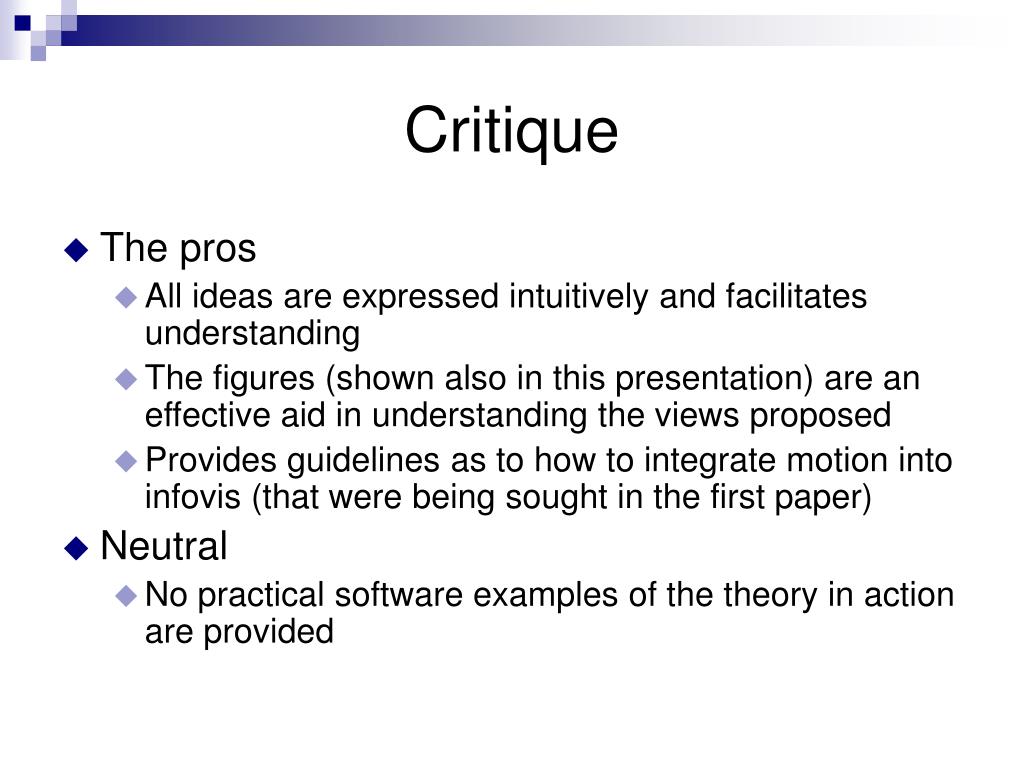 Critique

The pros

All ideas are expressed intuitively and facilitates understanding

The figures (shown also in this presentation) are an effective aid in understanding the views proposed

Provides guidelines as to how to integrate motion into infovis (that were being sought in the first paper)

Neutral

No practical software examples of the theory in action are provided